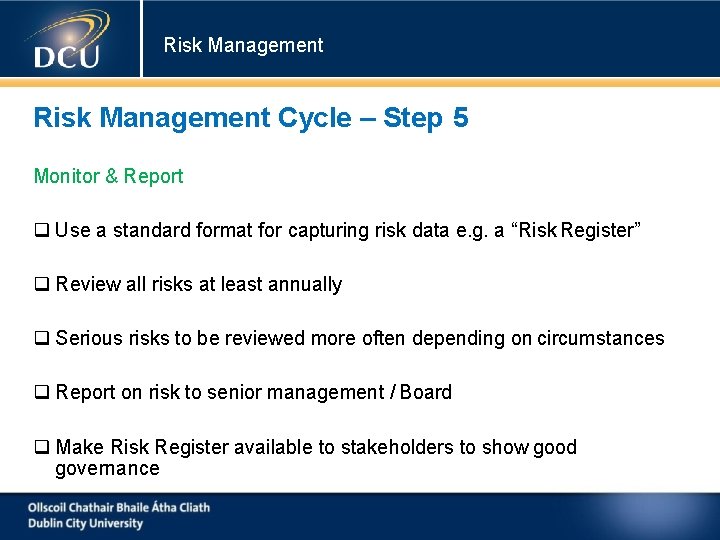 DCU

Risk Management

Risk Management Cycle – Step 5

Monitor & Report

❑ Use a standard format for capturing risk data e.g. a "Risk Register"

❑ Review all risks at least annually

❑ Serious risks to be reviewed more often depending on circumstances

❑ Report on risk to senior management / Board

❑ Make Risk Register available to stakeholders to show good governance

Ollscoil Chathair Bhaile Átha Cliath
Dublin City University